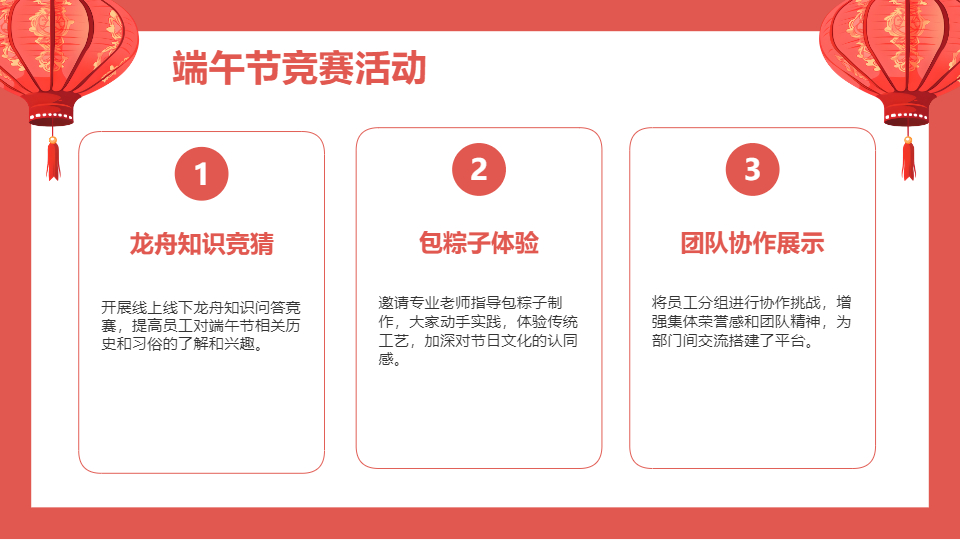 端午节竞赛活动

1

龙舟知识竞猜

开展线上线下龙舟知识问答竞赛，提高员工对端午节相关历史和习俗的了解和兴趣。

2

包粽子体验

邀请专业老师指导包粽子制作，大家动手实践，体验传统工艺，加深对节日文化的认同感。

3

团队协作展示

将员工分组进行协作挑战，增强集体荣誉感和团队精神，为部门间交流搭建了平台。